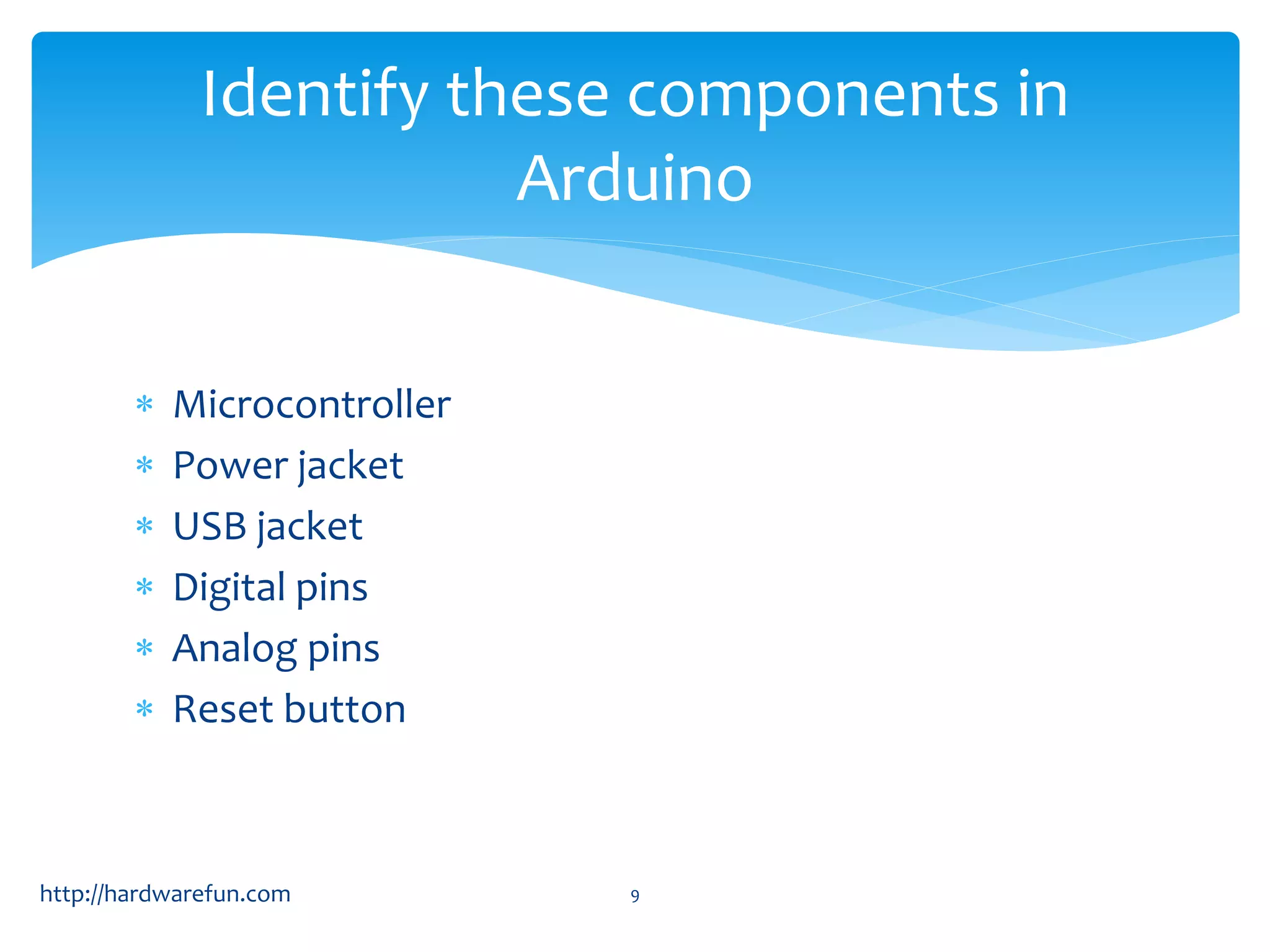 Identify these components in Arduino

* Microcontroller
* Power jacket
* USB jacket
* Digital pins
* Analog pins
* Reset button

http://hardwarefun.com

9